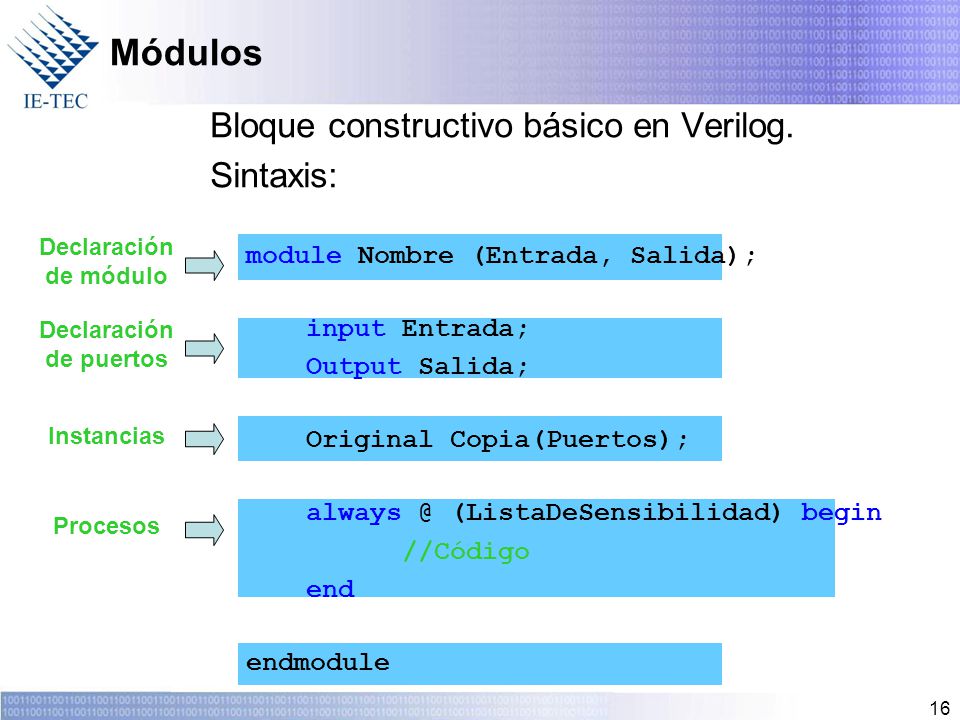 IE-TEC

Módulos

Bloque constructivo básico en Verilog.

Sintaxis:

Declaración de módulo

module Nombre (Entrada, Salida);

Declaración de puertos

input Entrada;
Output Salida;

Instancias

Original Copia(Puertos);

Procesos

always @ (ListaDeSensibilidad) begin
//Código
end

endmodule

16